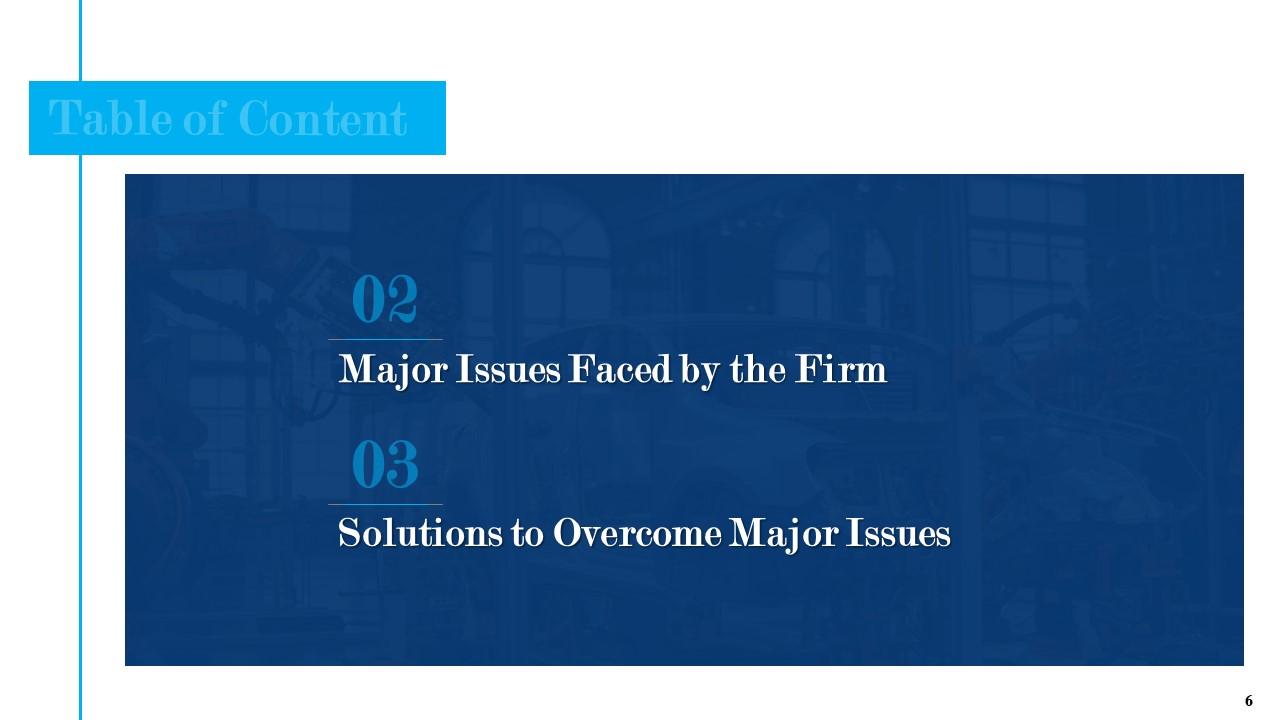 Table of Content

02

Major Issues Faced by the Firm

03

Solutions to Overcome Major Issues

6